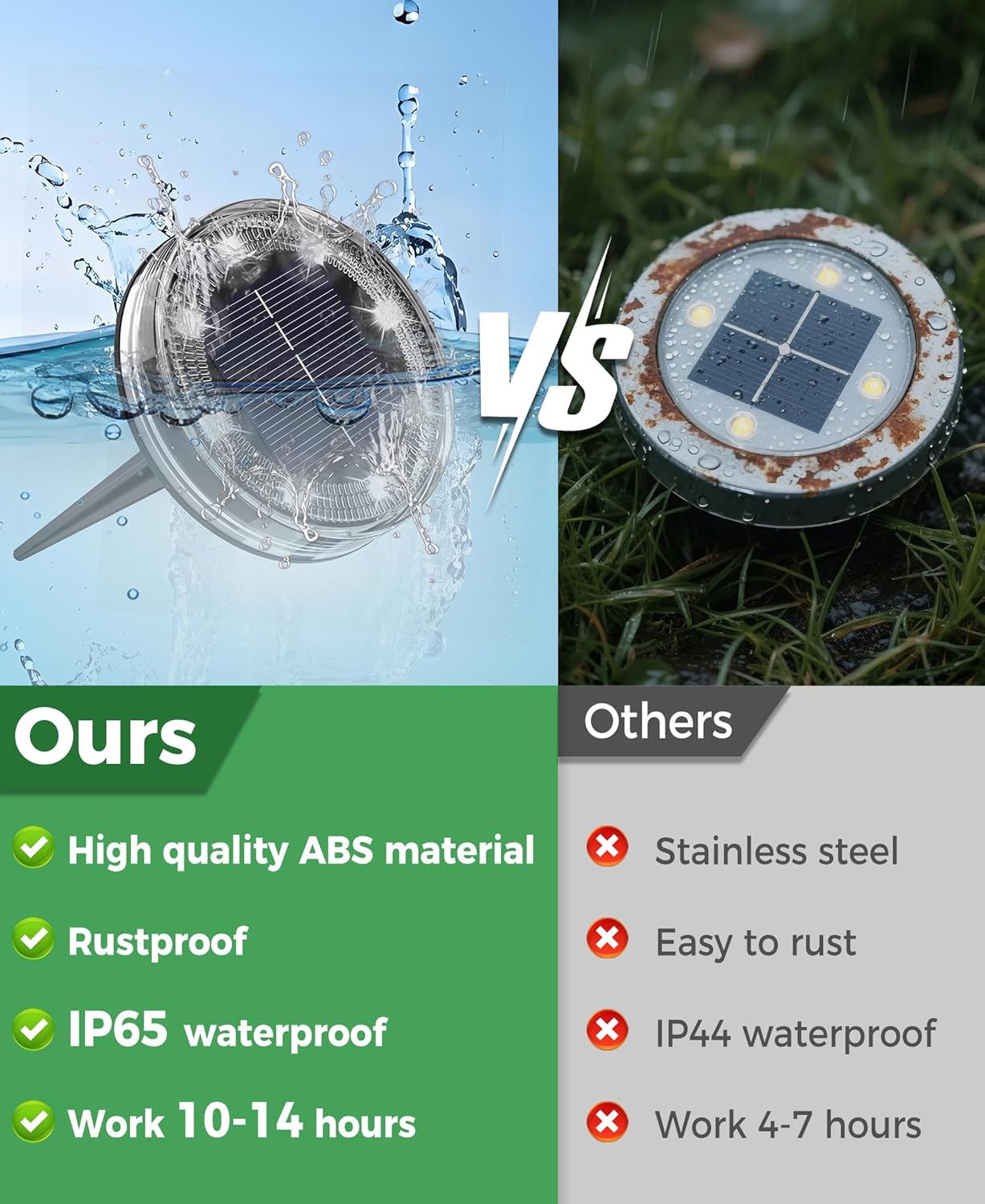 VS

Ours

High quality ABS material

Rustproof

IP65 waterproof

Work 10-14 hours

Others

Stainless steel

Easy to rust

IP44 waterproof

Work 4-7 hours